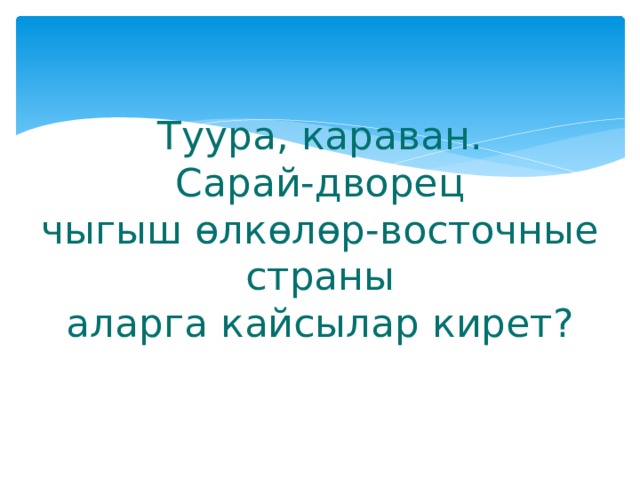 Туура, караван.
Сарай-дворец
чыгыш өлкөлөр-восточные страны
аларга кайсылар кирет?